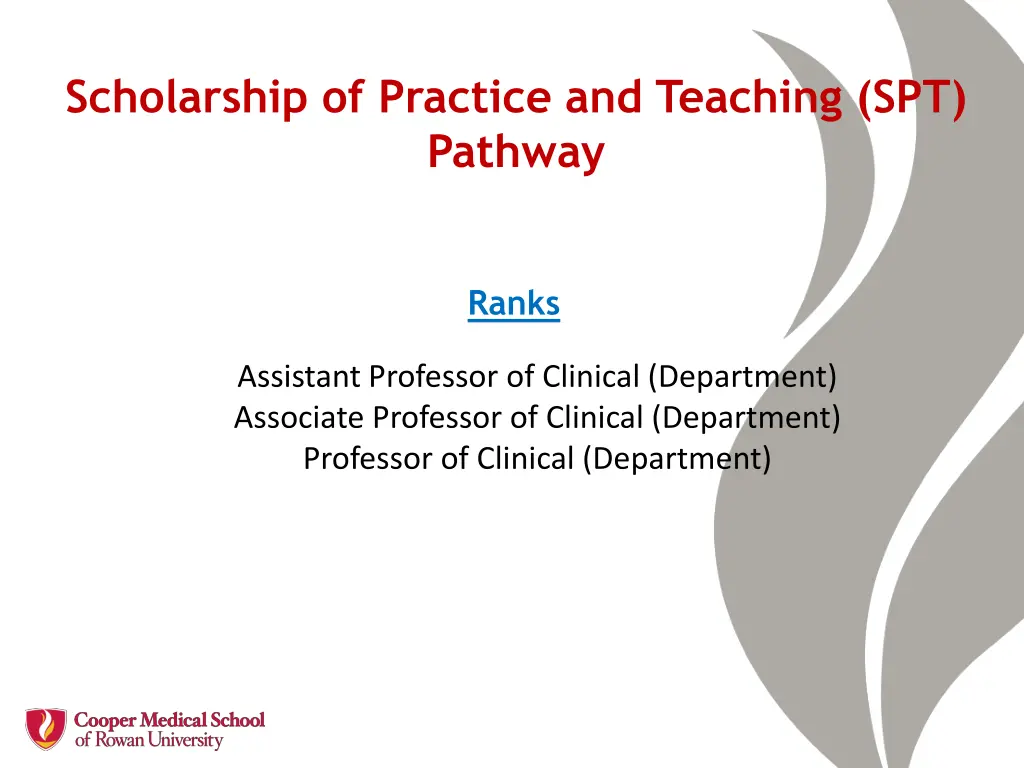 Scholarship of Practice and Teaching (SPT) Pathway

Ranks

Assistant Professor of Clinical (Department)
Associate Professor of Clinical (Department)
Professor of Clinical (Department)

Cooper Medical School
of Rowan University